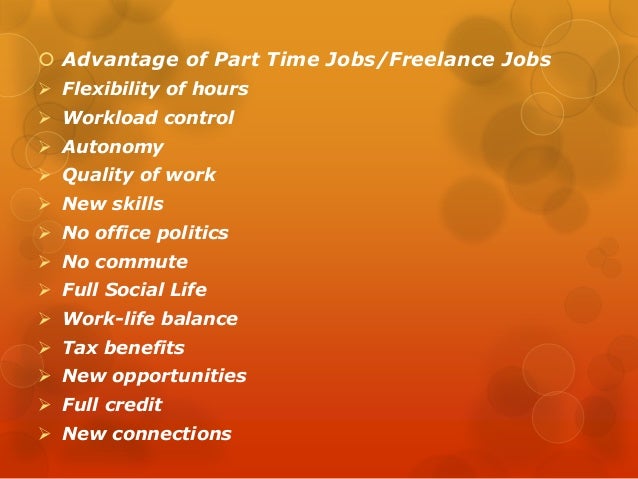 Advantage of Part Time Jobs/Freelance Jobs
Flexibility of hours
Workload control
Autonomy
Quality of work
New skills
No office politics
No commute
Full Social Life
Work-life balance
Tax benefits
New opportunities
Full credit
New connections